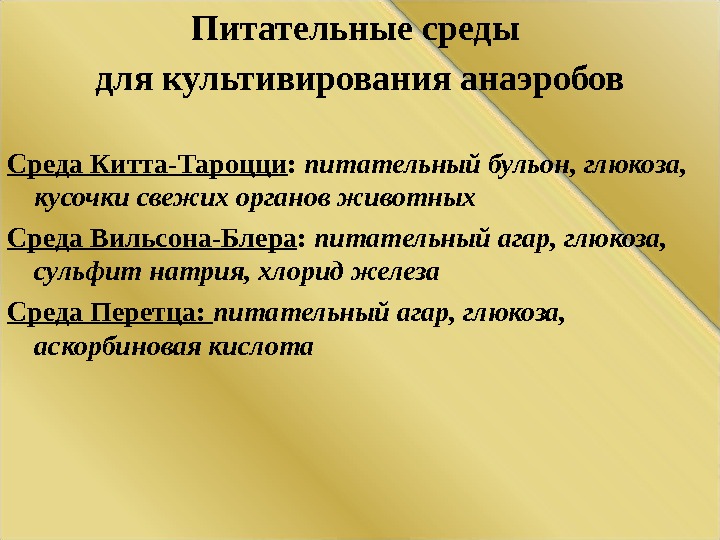 Питательные среды
для культивирования анаэробов

Среда Китта-Тароцци: питательный бульон, глюкоза, кусочки свежих органов животных

Среда Вильсона-Блера: питательный агар, глюкоза, сульфит натрия, хлорид железа

Среда Перетца: питательный агар, глюкоза, аскорбиновая кислота